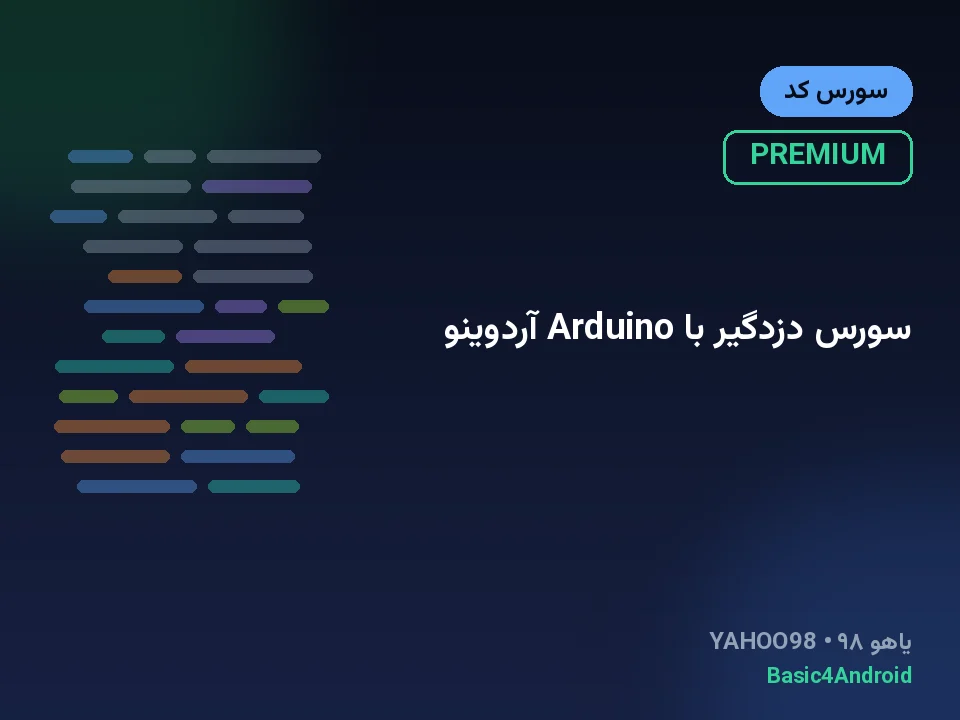 سورس کد

PREMIUM

سورس دزدگیر با Arduino آردوینو

یاهو ۹۸ • YAHOO98
Basic4Android